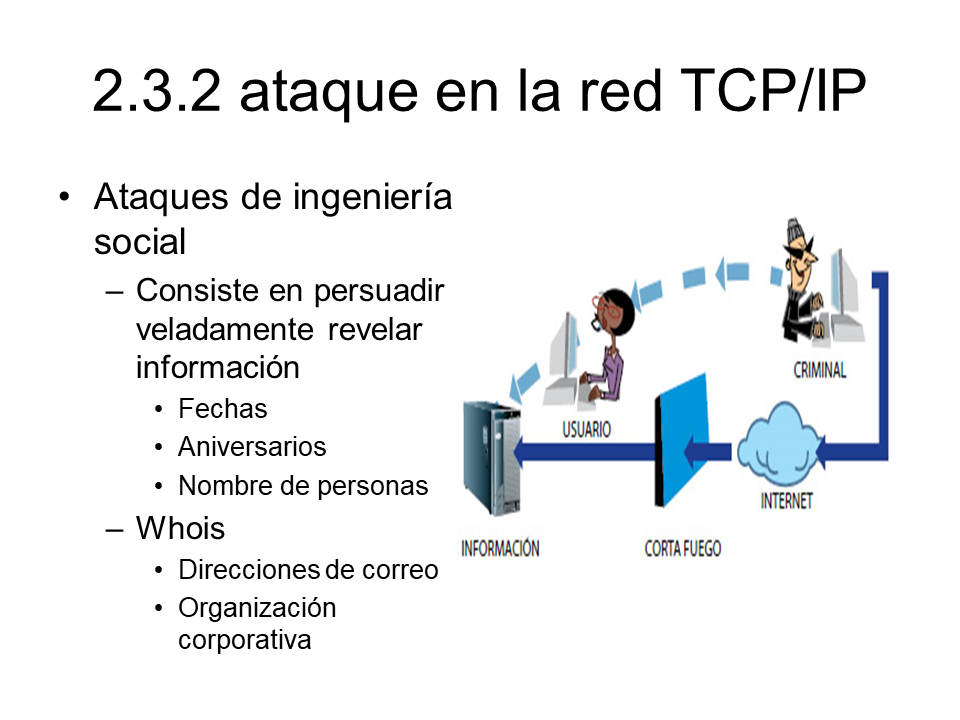 2.3.2 ataque en la red TCP/IP

• Ataques de ingeniería social
– Consiste en persuadir veladamente revelar información
• Fechas
• Aniversarios
• Nombre de personas
– Whois
• Direcciones de correo
• Organización corporativa

CRIMINAL
USUARIO
INTERNET
INFORMACIÓN
CORTA FUEGO